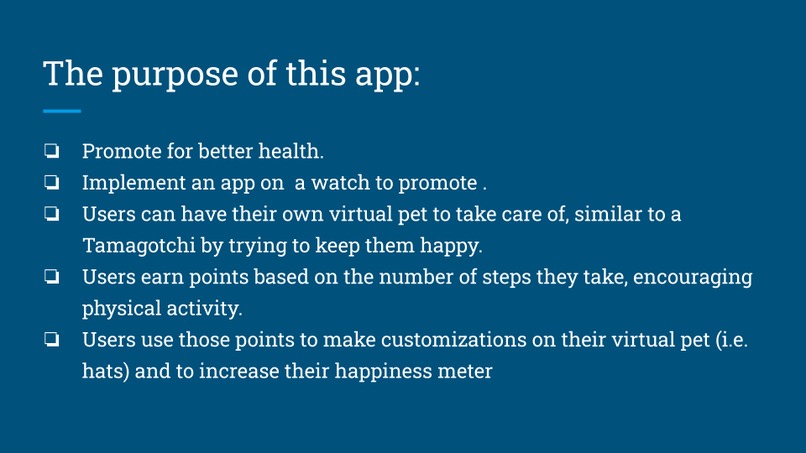 The purpose of this app:

❏ Promote for better health.
❏ Implement an app on  a watch to promote .
❏ Users can have their own virtual pet to take care of, similar to a Tamagotchi by trying to keep them happy.
❏ Users earn points based on the number of steps they take, encouraging physical activity.
❏ Users use those points to make customizations on their virtual pet (i.e. hats) and to increase their happiness meter